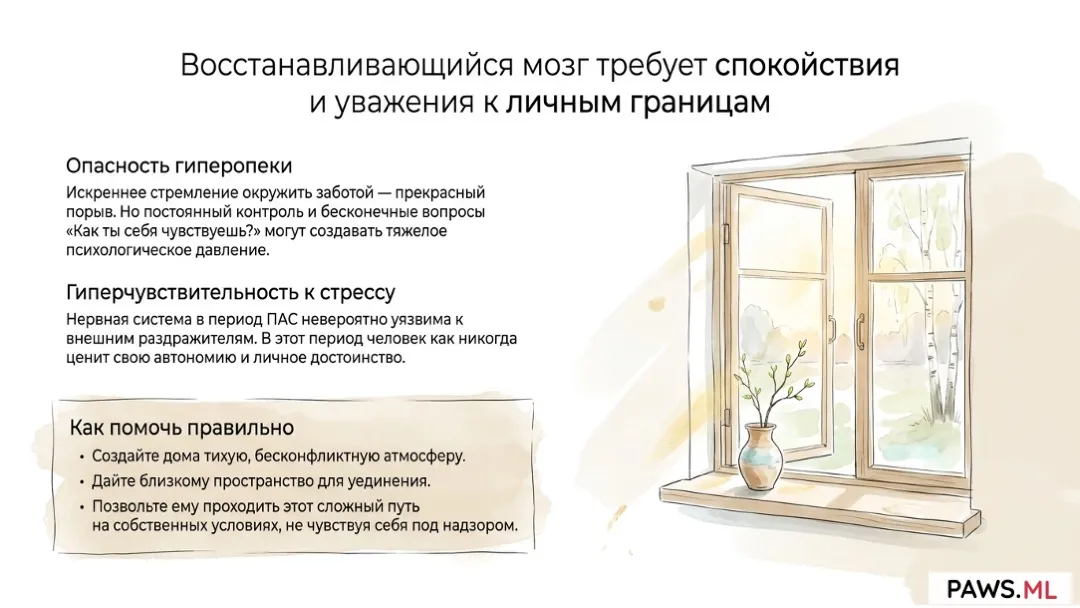 Восстанавливающийся мозг требует спокойствия и уважения к личным границам

Опасность гиперопеки

Искреннее стремление окружить заботой — прекрасный порыв. Но постоянный контроль и бесконечные вопросы «Как ты себя чувствуешь?» могут создавать тяжелое психологическое давление.

Гиперчувствительность к стрессу

Нервная система в период ПАС невероятно уязвима к внешним раздражителям. В этот период человек как никогда ценит свою автономию и личное достоинство.

Как помочь правильно

• Создайте дома тихую, бесконфликтную атмосферу.
• Дайте близкому пространство для уединения.
• Позвольте ему проходить этот сложный путь на собственных условиях, не чувствуя себя под надзором.

PAWS.ML